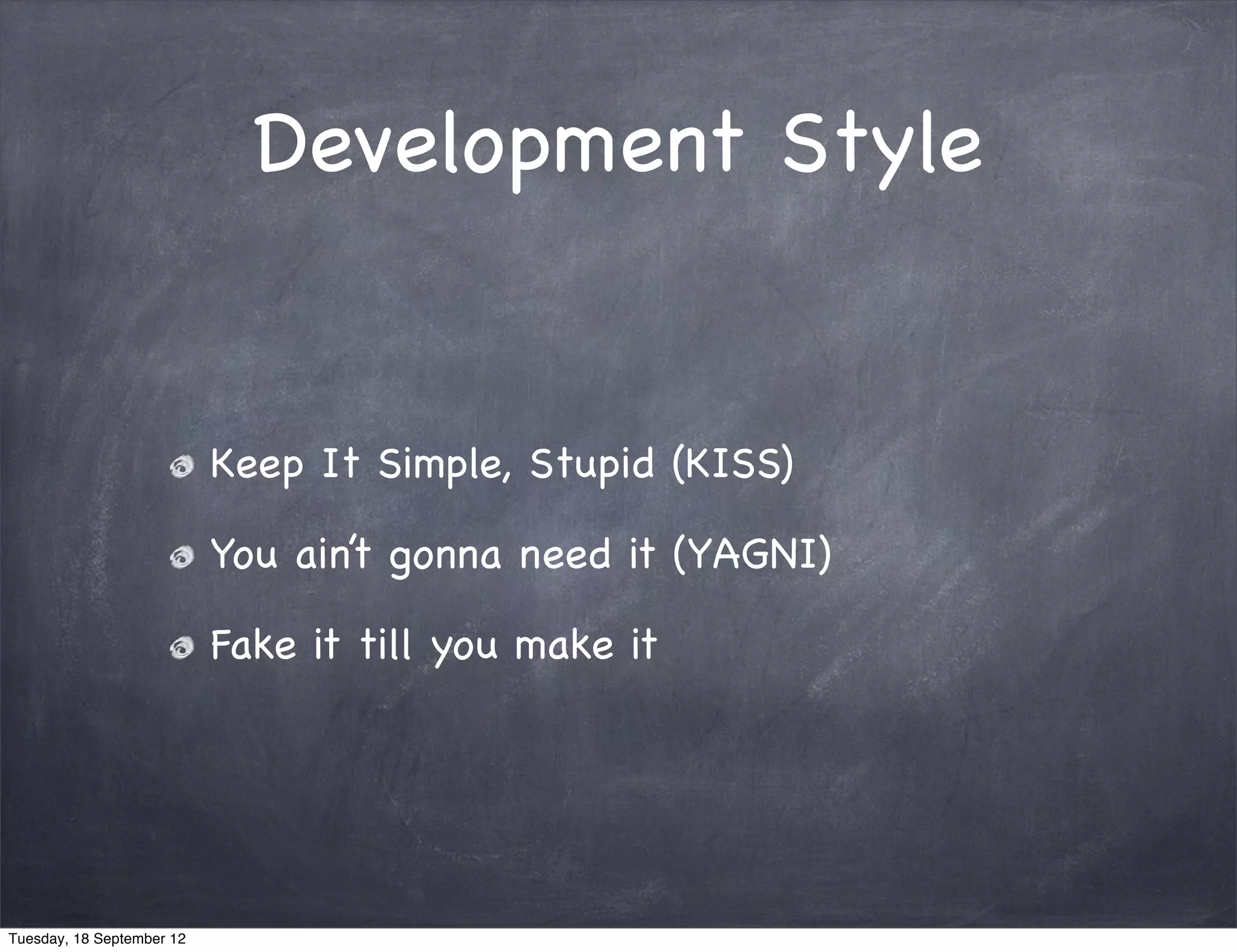 Development Style

Keep It Simple, Stupid (KISS)

You ain't gonna need it (YAGNI)

Fake it till you make it

Tuesday, 18 September 12